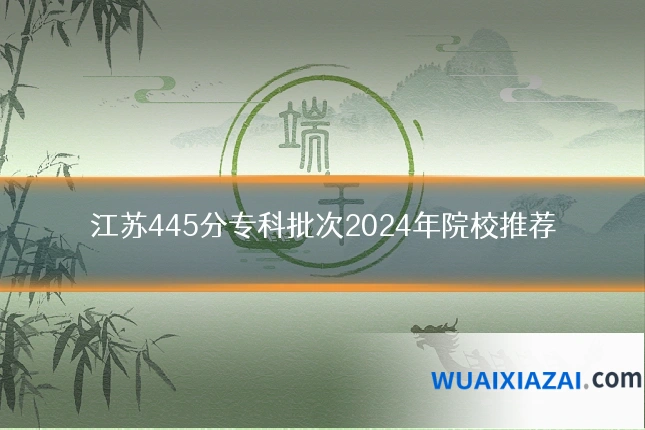 端午

江苏445分专科批次2024年院校推荐

WUAIXIAZAI.com